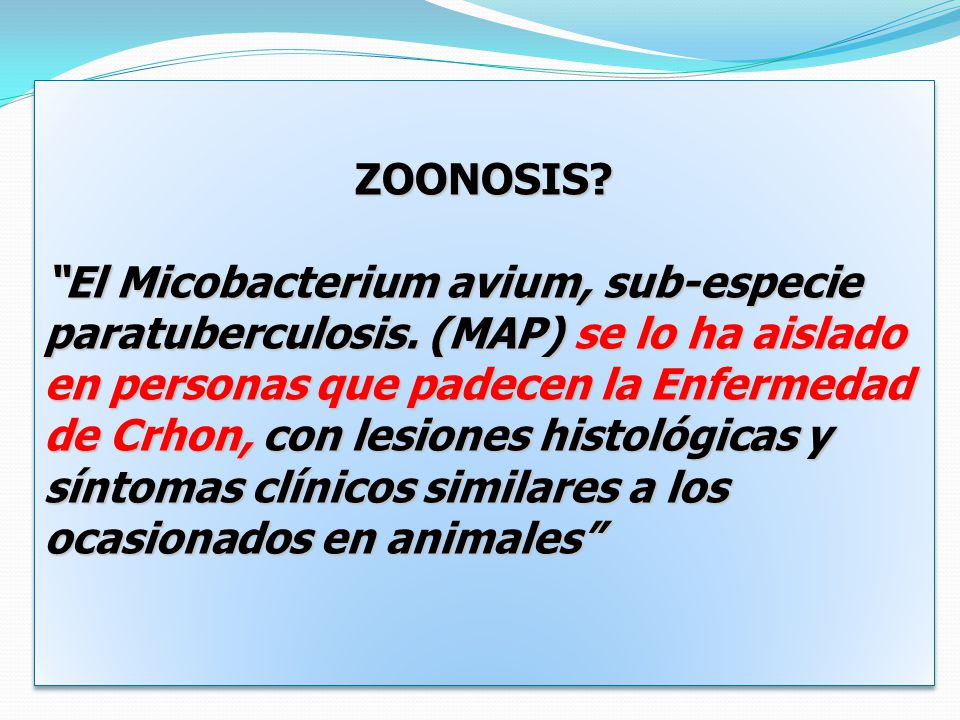 ZOONOSIS?

“El Micobacterium avium, sub-especie paratuberculosis. (MAP) se lo ha aislado en personas que padecen la Enfermedad de Crhon, con lesiones histológicas y síntomas clínicos similares a los ocasionados en animales”